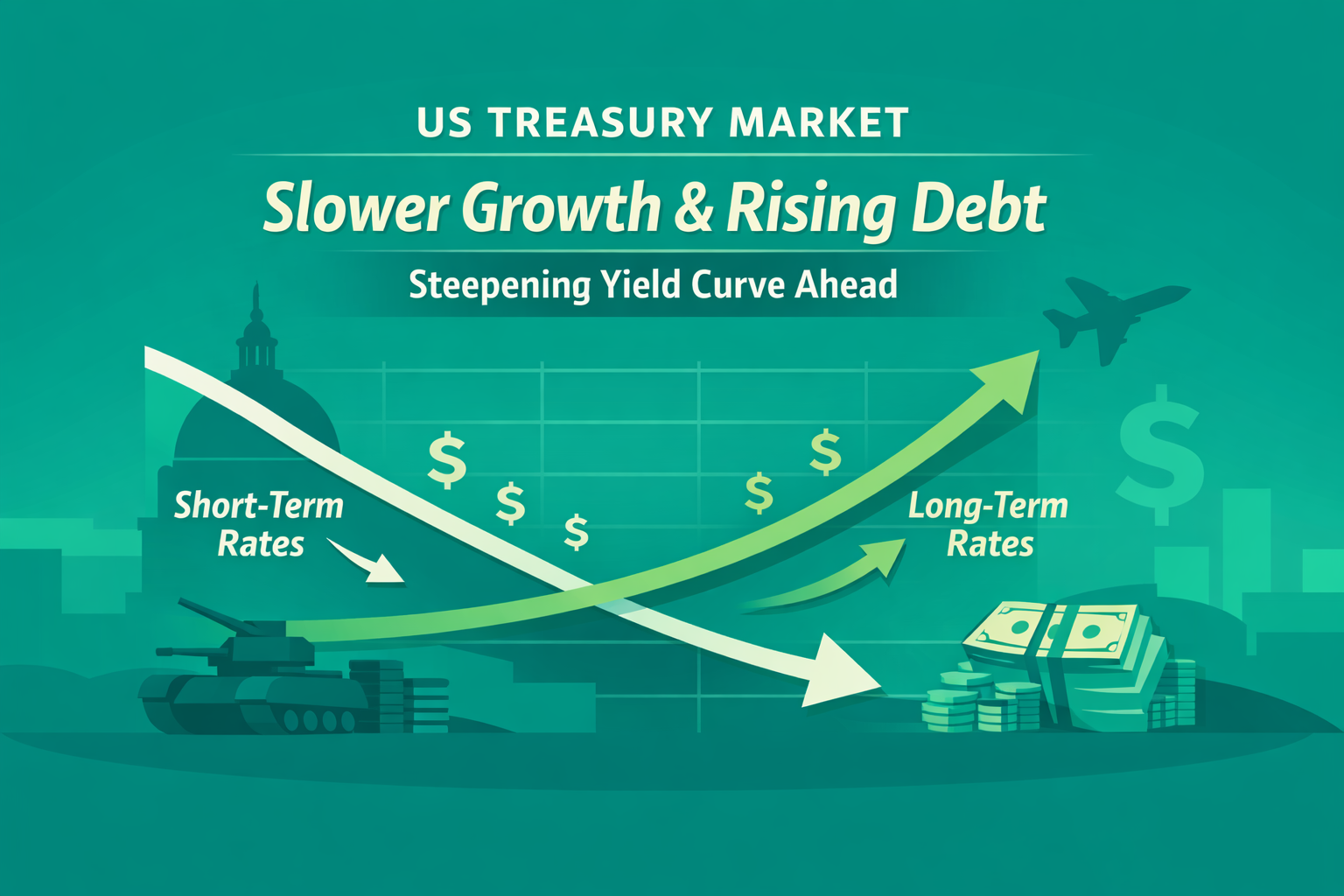 US TREASURY MARKET

Slower Growth & Rising Debt

Steepening Yield Curve Ahead

Short-Term Rates

$ $ $ $ $ $

Long-Term Rates